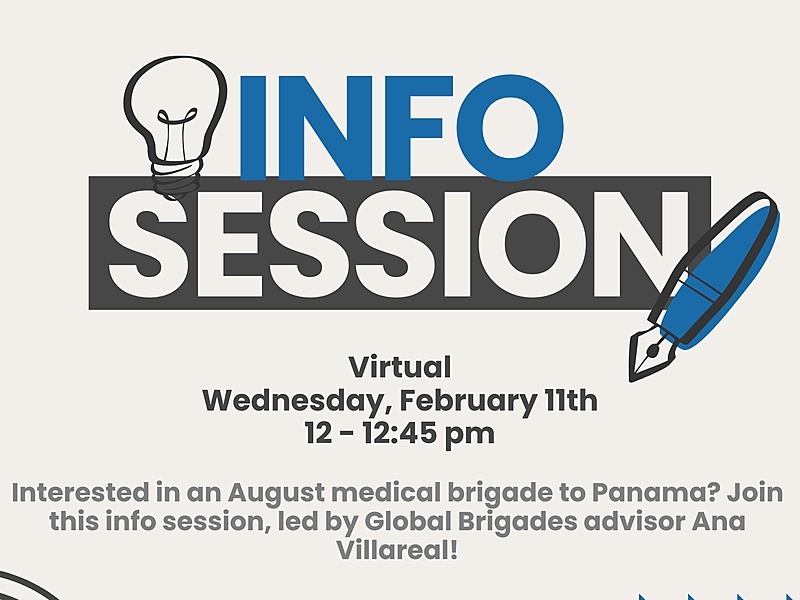 INFO
SESSION

Virtual
Wednesday, February 11th
12 - 12:45 pm

Interested in an August medical brigade to Panama? Join this info session, led by Global Brigades advisor Ana Villareal!